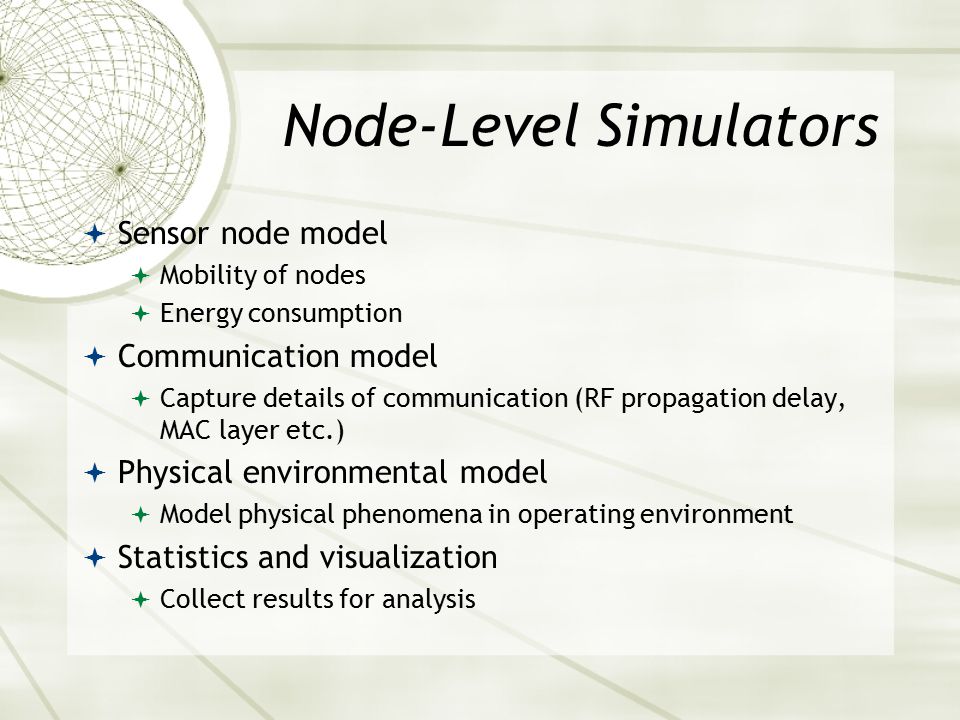 Node-Level Simulators

Sensor node model
Mobility of nodes
Energy consumption
Communication model
Capture details of communication (RF propagation delay, MAC layer etc.)
Physical environmental model
Model physical phenomena in operating environment
Statistics and visualization
Collect results for analysis